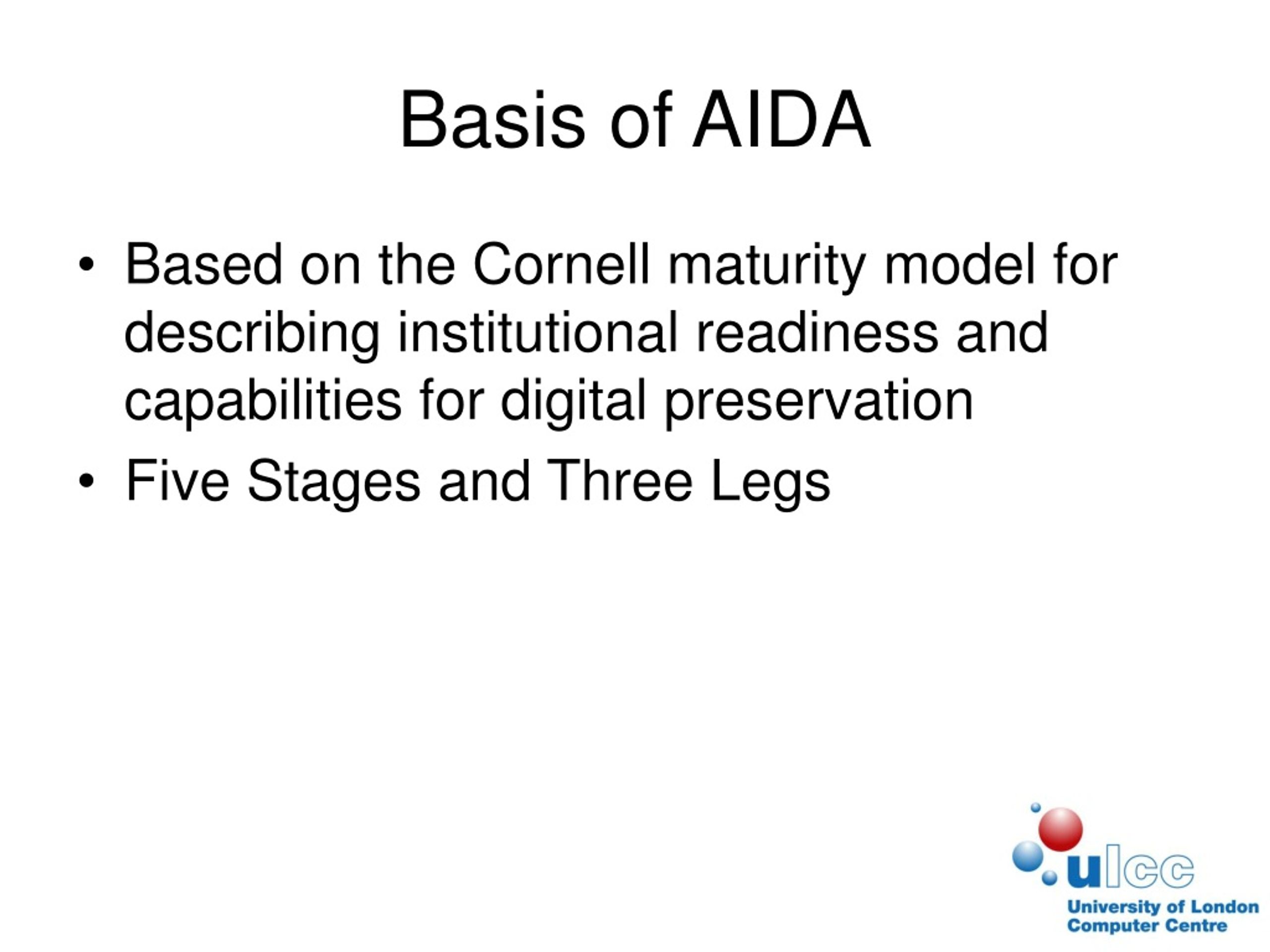 Basis of AIDA

• Based on the Cornell maturity model for describing institutional readiness and capabilities for digital preservation
• Five Stages and Three Legs

ulcc
University of London
Computer Centre